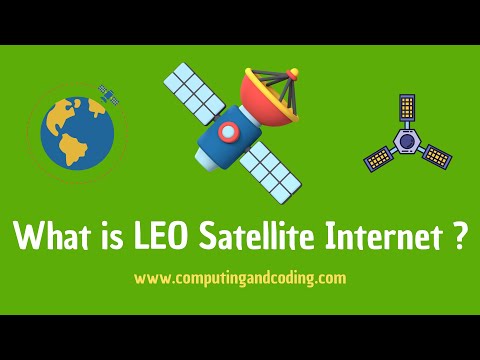 What is LEO Satellite Internet ?

www.computingandcoding.com